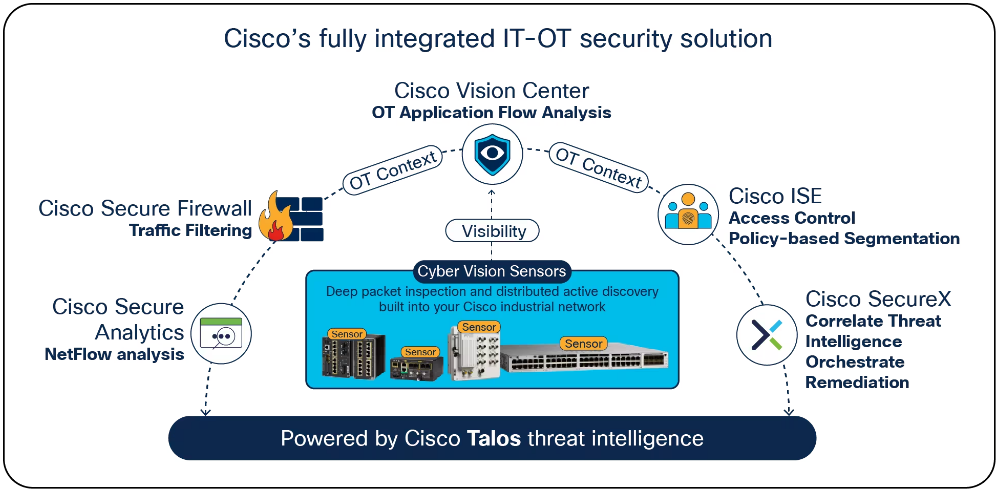 Cisco's fully integrated IT-OT security solution

Cisco Vision Center
OT Application Flow Analysis

OT Context

OT Context

Cisco Secure Firewall
Traffic Filtering

Visibility

Cisco ISE
Access Control
Policy-based Segmentation

Cyber Vision Sensors
Deep packet inspection and distributed active discovery built into your Cisco industrial network

Sensor

Sensor

Sensor

Sensor

Cisco Secure Analytics
NetFlow analysis

Cisco SecureX
Correlate Threat Intelligence
Orchestrate Remediation

Powered by Cisco Talos threat intelligence